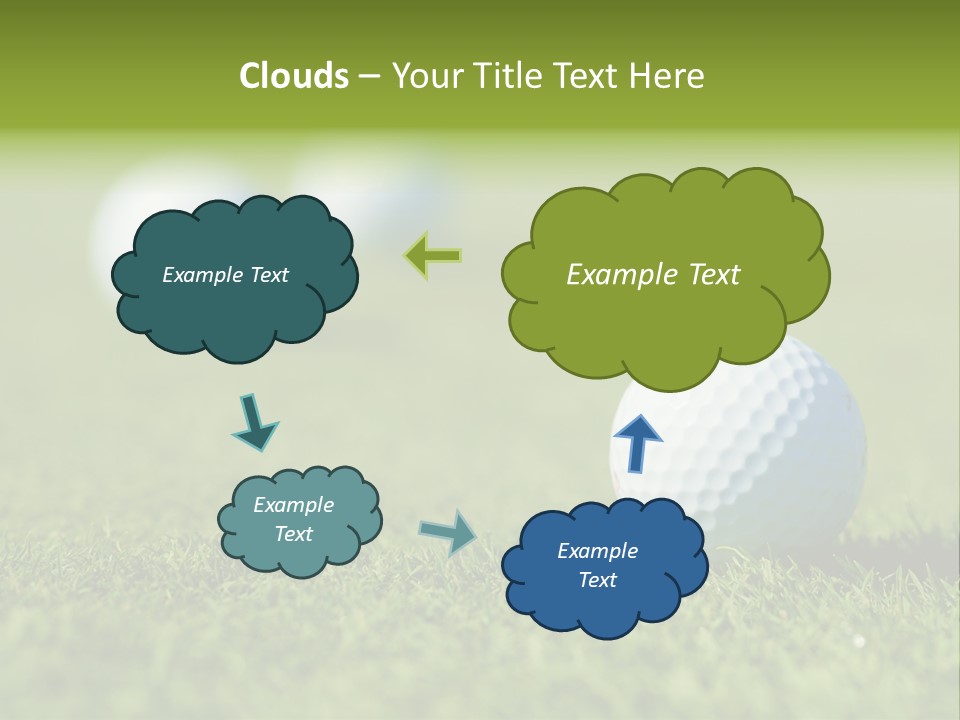 Clouds – Your Title Text Here

Example Text

Example Text

Example Text

Example Text